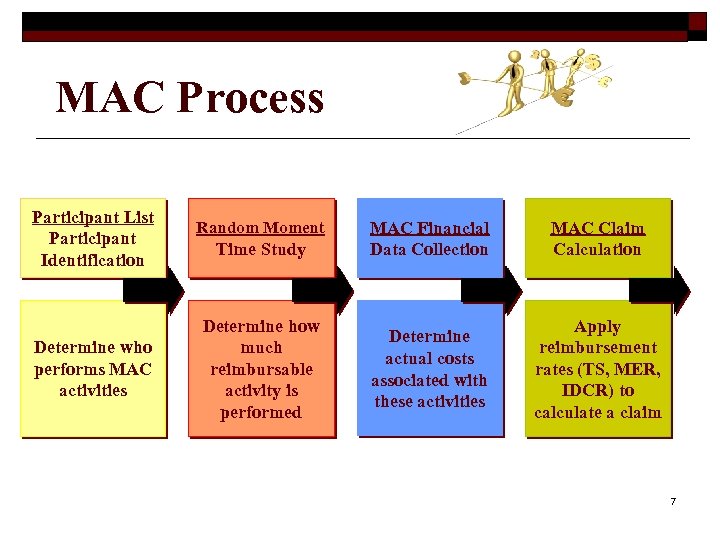 MAC Process

Participant List
Participant Identification

Determine who performs MAC activities

Random Moment Time Study

Determine how much reimbursable activity is performed

MAC Financial Data Collection

Determine actual costs associated with these activities

MAC Claim Calculation

Apply reimbursement rates (TS, MER, IDCR) to calculate a claim

7